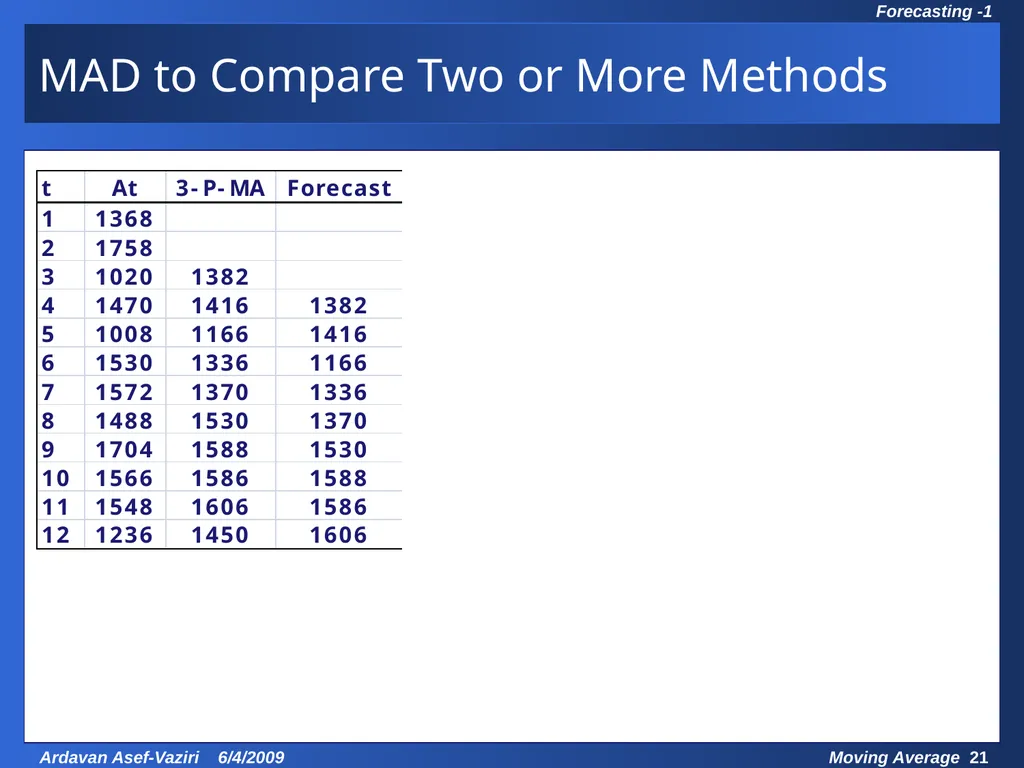 Forecasting -1

MAD to Compare Two or More Methods

| t | At | 3- P- MA | Forecast |
|---|---|---|---|
| 1 | 1368 | | |
| 2 | 1758 | | |
| 3 | 1020 | 1382 | |
| 4 | 1470 | 1416 | 1382 |
| 5 | 1008 | 1166 | 1416 |
| 6 | 1530 | 1336 | 1166 |
| 7 | 1572 | 1370 | 1336 |
| 8 | 1488 | 1530 | 1370 |
| 9 | 1704 | 1588 | 1530 |
| 10 | 1566 | 1586 | 1588 |
| 11 | 1548 | 1606 | 1586 |
| 12 | 1236 | 1450 | 1606 |

Ardavan Asef-Vaziri 6/4/2009

Moving Average 21